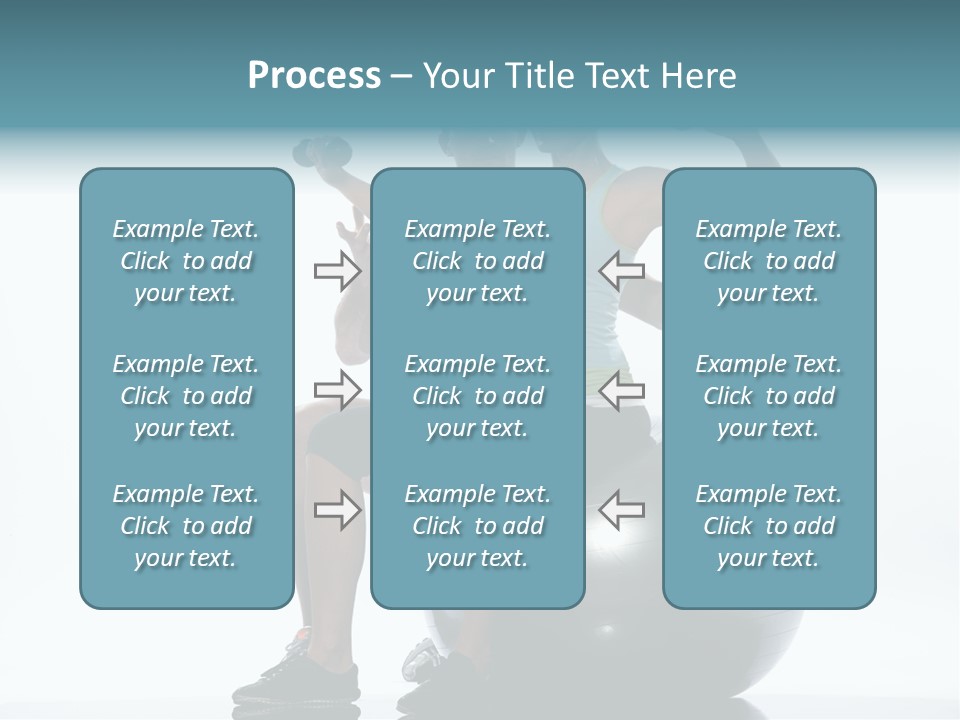 Process – Your Title Text Here

Example Text. Click to add your text.

Example Text. Click to add your text.

Example Text. Click to add your text.

Example Text. Click to add your text.

Example Text. Click to add your text.

Example Text. Click to add your text.

Example Text. Click to add your text.

Example Text. Click to add your text.

Example Text. Click to add your text.